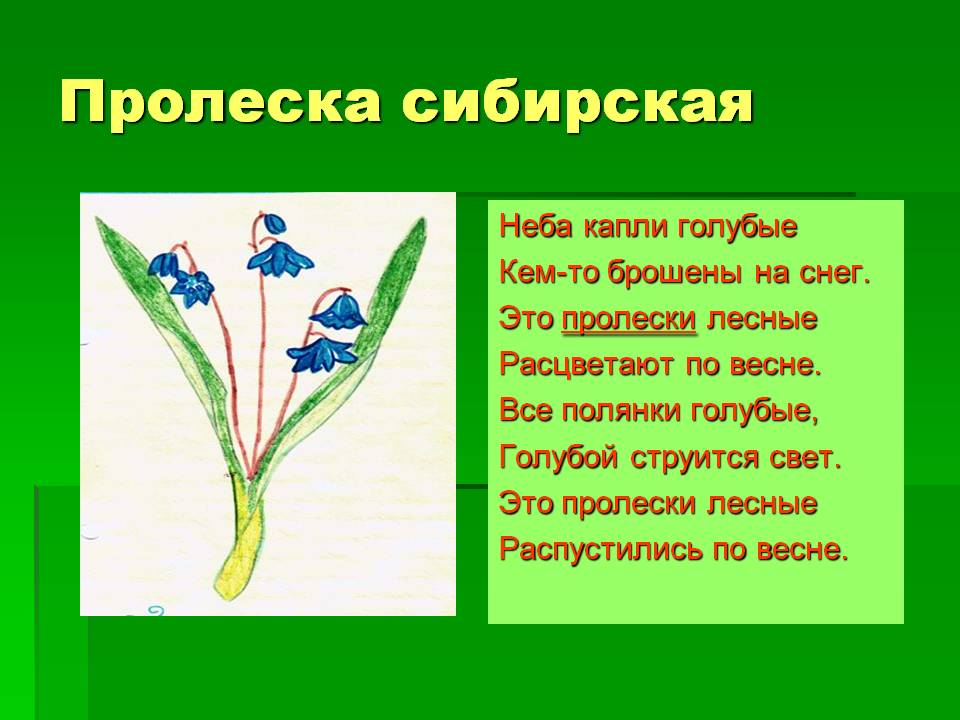 Пролеска сибирская

Неба капли голубые
Кем-то брошены на снег.
Это пролески лесные
Расцветают по весне.
Все полянки голубые,
Голубой струится свет.
Это пролески лесные
Распустились по весне.